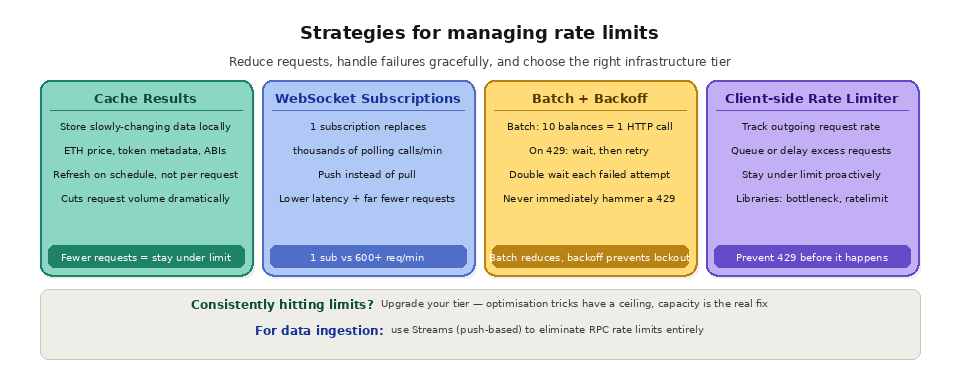 Strategies for managing rate limits

Reduce requests, handle failures gracefully, and choose the right infrastructure tier

Cache Results

Store slowly-changing data locally

ETH price, token metadata, ABIs

Refresh on schedule, not per request

Cuts request volume dramatically

Fewer requests = stay under limit

WebSocket Subscriptions

1 subscription replaces

thousands of polling calls/min

Push instead of pull

Lower latency + far fewer requests

1 sub vs 600+ req/min

Batch + Backoff

Batch: 10 balances = 1 HTTP call

On 429: wait, then retry

Double wait each failed attempt

Never immediately hammer a 429

Batch reduces, backoff prevents lockout

Client-side Rate Limiter

Track outgoing request rate

Queue or delay excess requests

Stay under limit proactively

Libraries: bottleneck, ratelimit

Prevent 429 before it happens

Consistently hitting limits? Upgrade your tier — optimisation tricks have a ceiling, capacity is the real fix

For data ingestion: use Streams (push-based) to eliminate RPC rate limits entirely